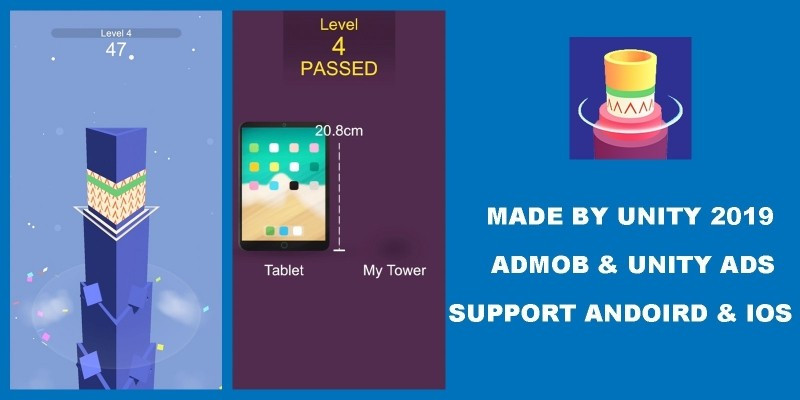 Level 4
47

Level
4
PASSED

20.8cm

Tablet

My Tower

MADE BY UNITY 2019

ADMOB & UNITY ADS

SUPPORT ANDOIRD & IOS